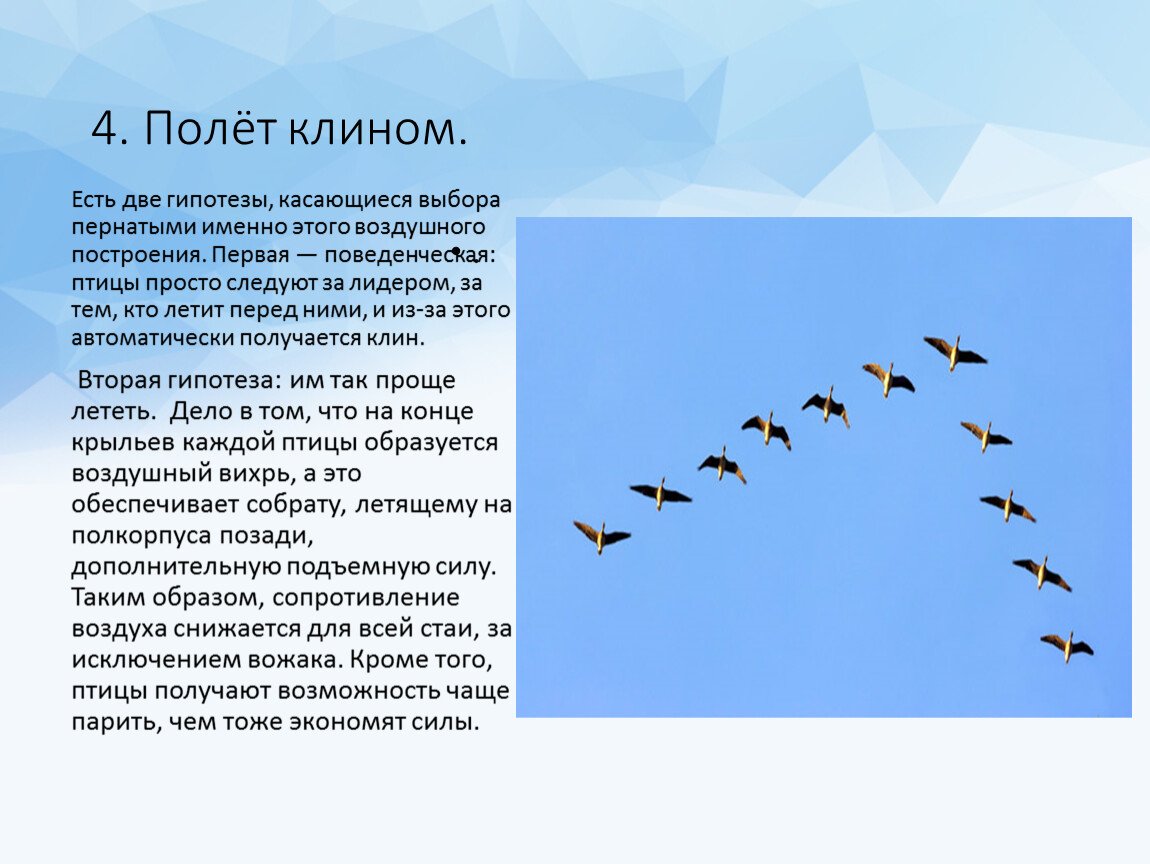 4. Полёт клином.

Есть две гипотезы, касающиеся выбора пернатыми именно этого воздушного построения. Первая — поведенческая: птицы просто следуют за лидером, за тем, кто летит перед ними, и из-за этого автоматически получается клин.

Вторая гипотеза: им так проще лететь. Дело в том, что на конце крыльев каждой птицы образуется воздушный вихрь, а это обеспечивает собрату, летящему на полкорпуса позади, дополнительную подъемную силу. Таким образом, сопротивление воздуха снижается для всей стаи, за исключением вожака. Кроме того, птицы получают возможность чаще парить, чем тоже экономят силы.